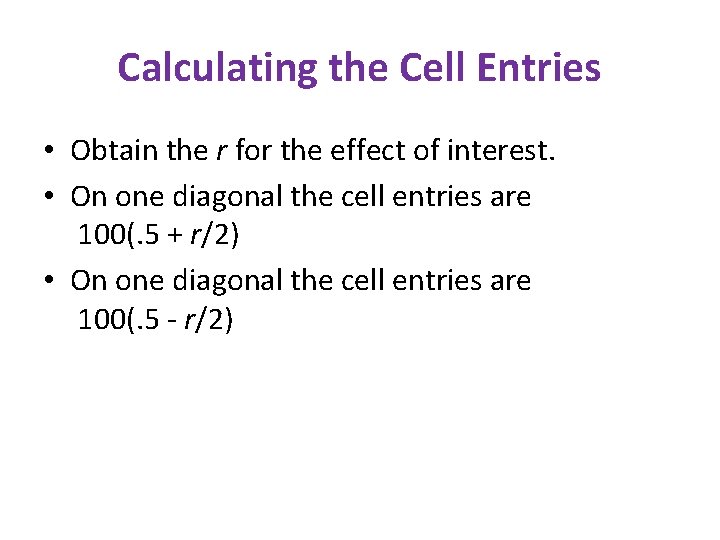 Calculating the Cell Entries

• Obtain the $r$ for the effect of interest.
• On one diagonal the cell entries are $100(.5 + r/2)$
• On one diagonal the cell entries are $100(.5 - r/2)$